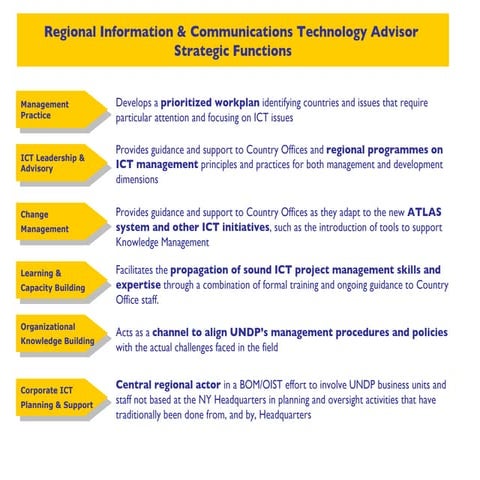 Regional Information & Communications Technology Advisor Strategic Functions

Management Practice

Develops a prioritized workplan identifying countries and issues that require particular attention and focusing on ICT issues

ICT Leadership & Advisory

Provides guidance and support to Country Offices and regional programmes on ICT management principles and practices for both management and development dimensions

Change Management

Provides guidance and support to Country Offices as they adapt to the new ATLAS system and other ICT initiatives, such as the introduction of tools to support Knowledge Management

Learning & Capacity Building

Facilitates the propagation of sound ICT project management skills and expertise through a combination of formal training and ongoing guidance to Country Office staff.

Organizational Knowledge Building

Acts as a channel to align UNDP's management procedures and policies with the actual challenges faced in the field

Corporate ICT Planning & Support

Central regional actor in a BOM/OIST effort to involve UNDP business units and staff not based at the NY Headquarters in planning and oversight activities that have traditionally been done from, and by, Headquarters